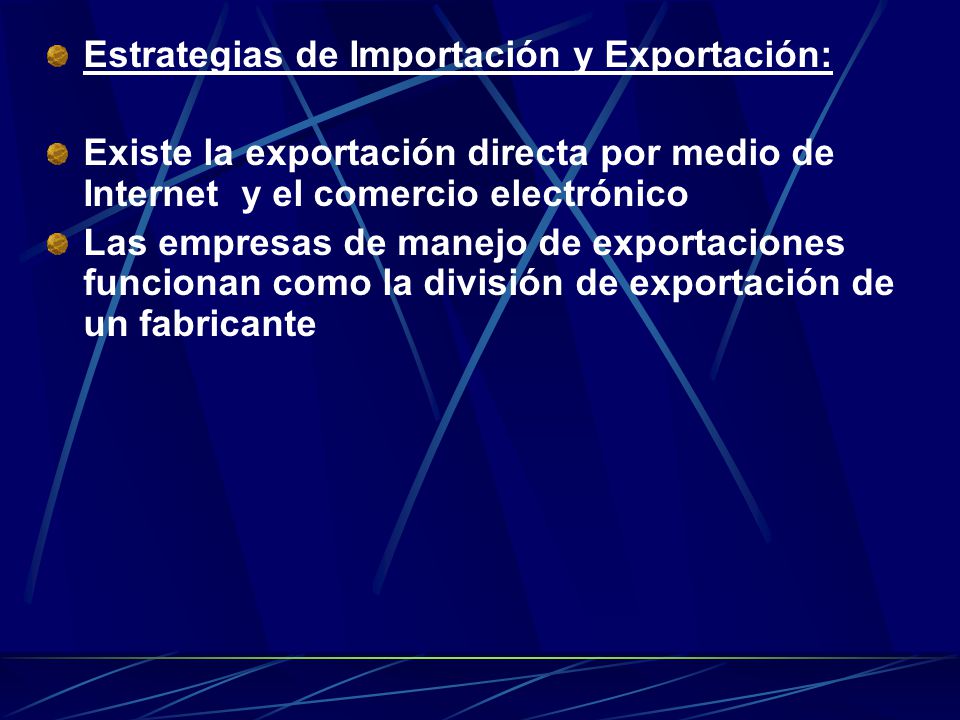 Estrategias de Importación y Exportación:

Existe la exportación directa por medio de Internet y el comercio electrónico

Las empresas de manejo de exportaciones funcionan como la división de exportación de un fabricante